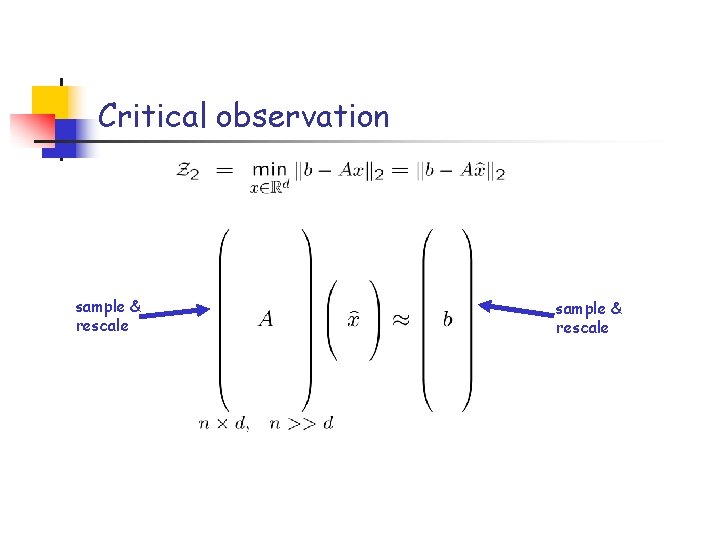 Critical observation

$\mathcal{Z}_2 = \min_{x \in \mathbb{R}^d} \|b - Ax\|_2 = \|b - A\hat{x}\|_2$

sample & rescale

$\begin{pmatrix} A \end{pmatrix} \begin{pmatrix} \hat{x} \end{pmatrix} \approx \begin{pmatrix} b \end{pmatrix}$

sample & rescale

$n \times d, \quad n >> d$